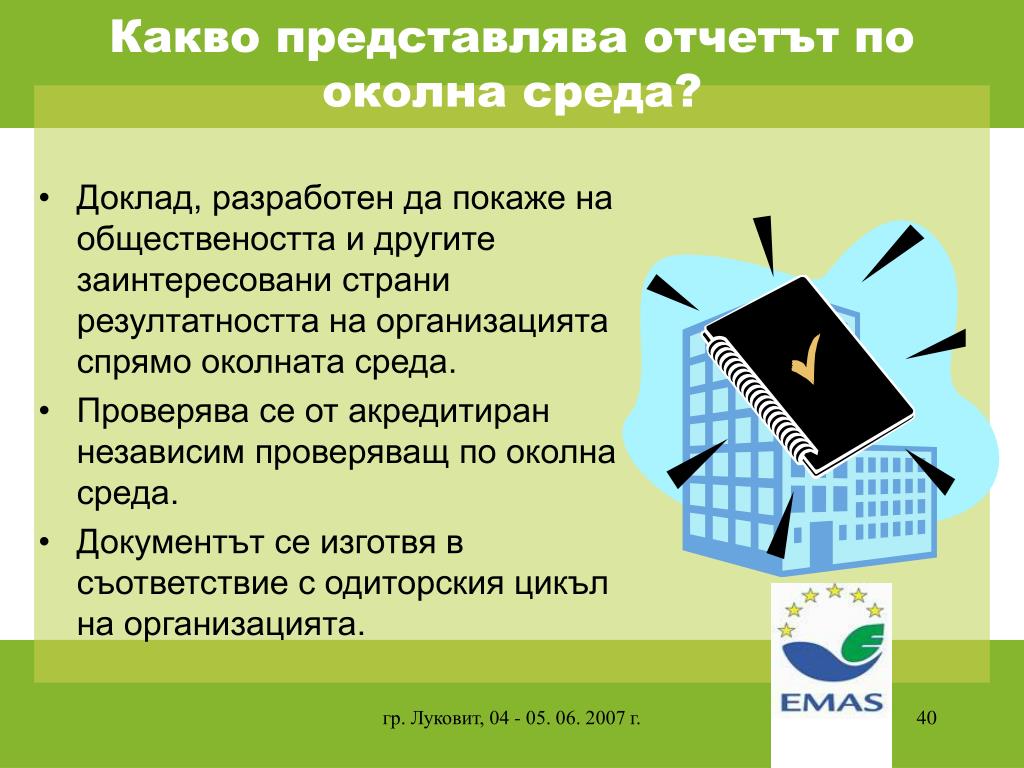 Какво представлява отчетът по околна среда?

• Доклад, разработен да покаже на обществеността и другите заинтересовани страни резултатността на организацията спрямо околната среда.
• Проверява се от акредитиран независим проверяващ по околна среда.
• Документът се изготвя в съответствие с одиторския цикъл на организацията.

EMAS

гр. Луковит, 04 - 05. 06. 2007 г.

40